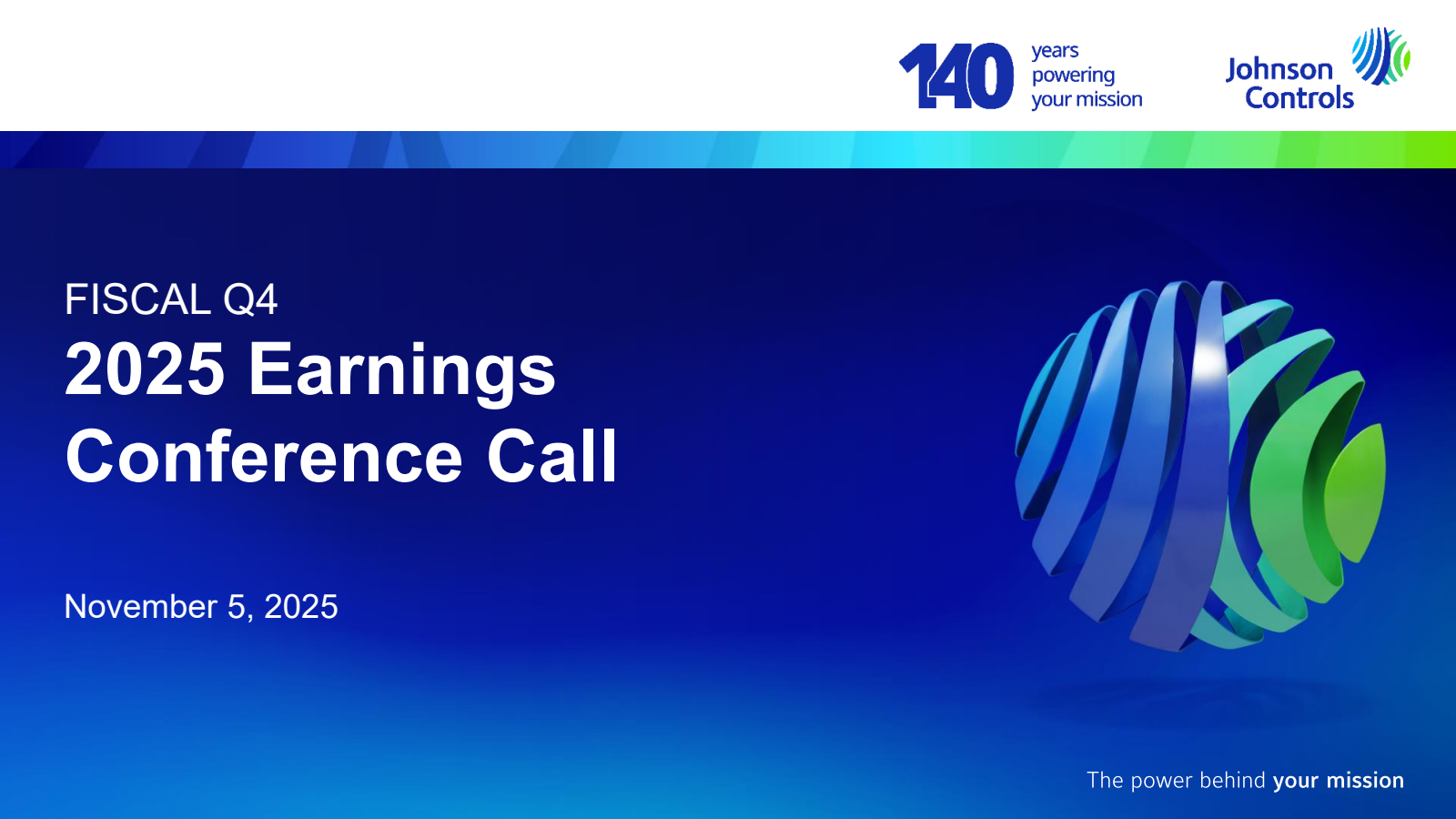 140 years powering your mission

Johnson Controls

FISCAL Q4
2025 Earnings Conference Call

November 5, 2025

The power behind your mission